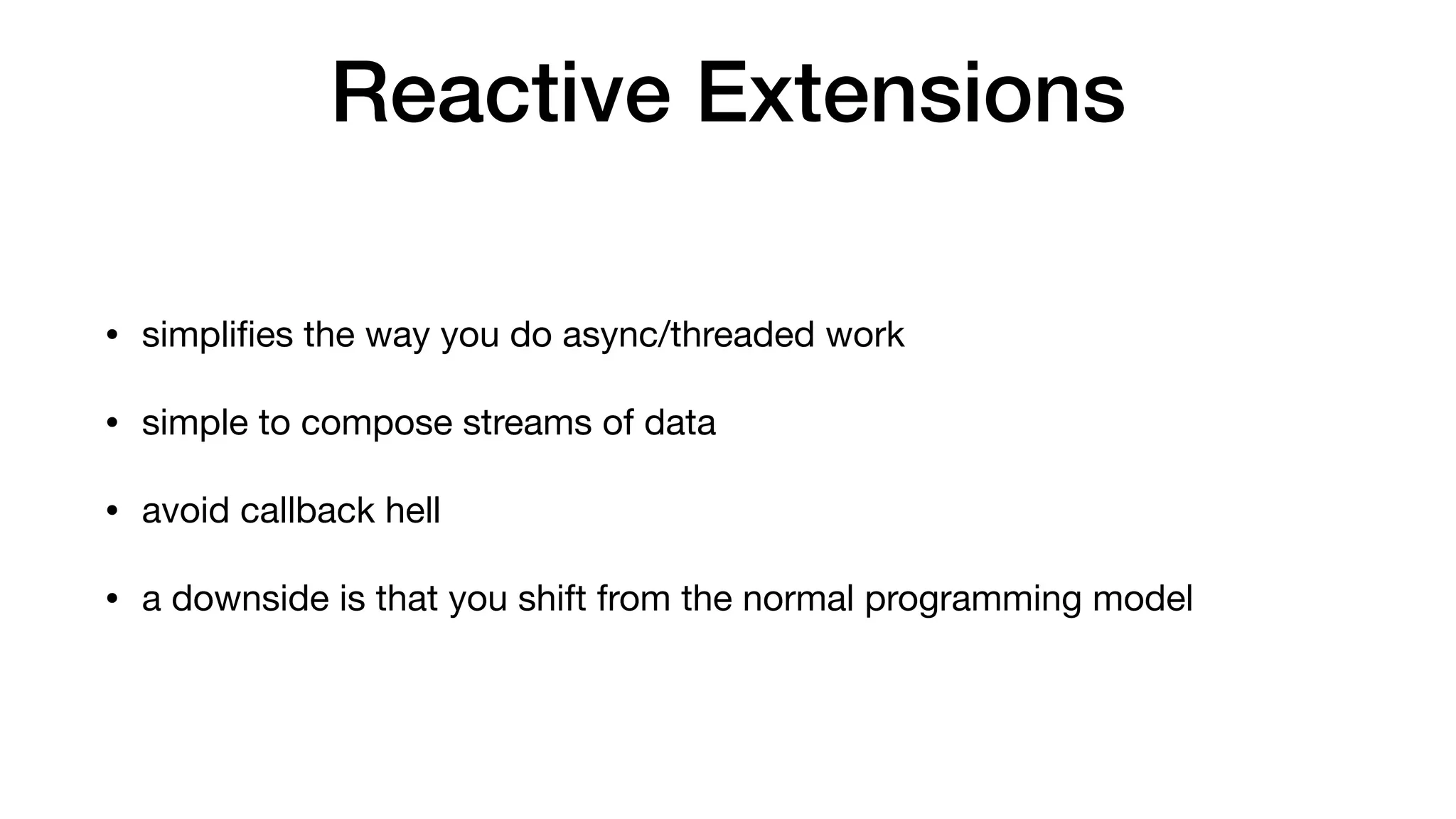 Reactive Extensions

• simplifies the way you do async/threaded work

• simple to compose streams of data

• avoid callback hell

• a downside is that you shift from the normal programming model